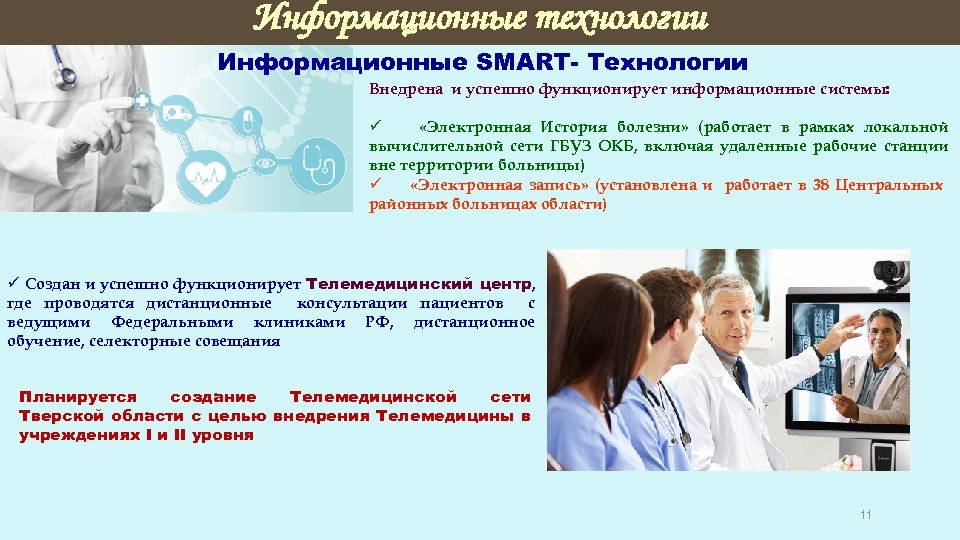 Информационные технологии

Информационные SMART- Технологии

Внедрена и успешно функционирует информационные системы:

✓ «Электронная История болезни» (работает в рамках локальной вычислительной сети ГБУЗ ОКБ, включая удаленные рабочие станции вне территории больницы)

✓ «Электронная запись» (установлена и работает в 38 Центральных районных больницах области)

✓ Создан и успешно функционирует Телемедицинский центр, где проводятся дистанционные консультации пациентов с ведущими Федеральными клиниками РФ, дистанционное обучение, селекторные совещания

Планируется создание Телемедицинской сети Тверской области с целью внедрения Телемедицины в учреждениях I и II уровня

11